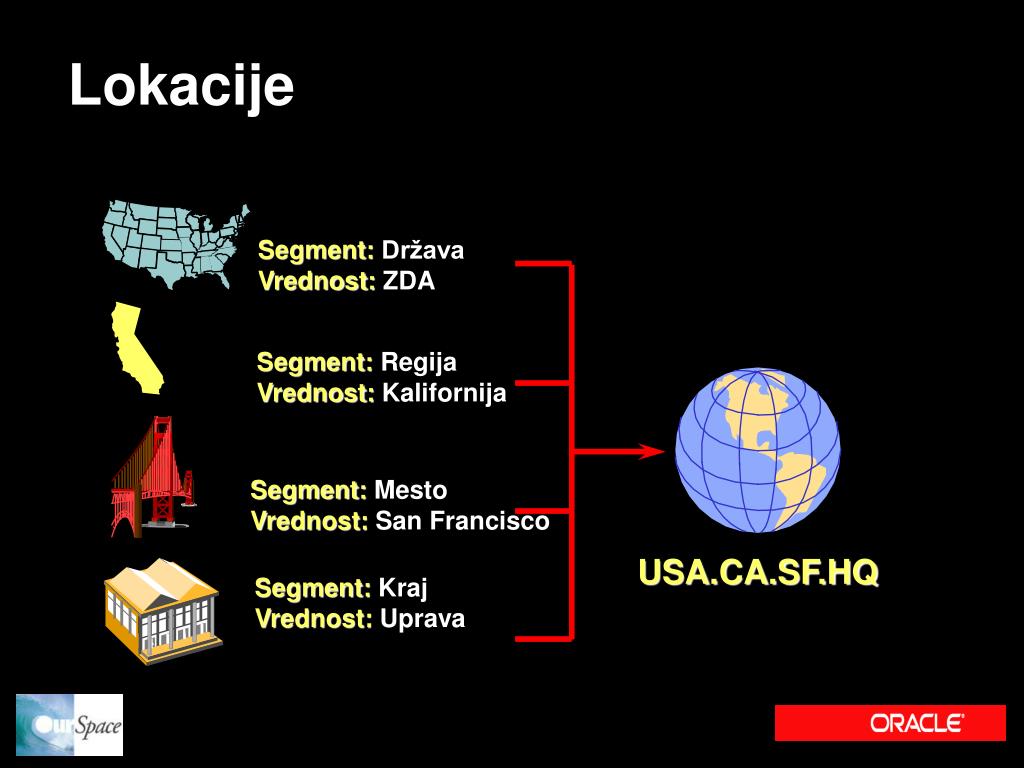 Lokacije

Segment: Država
Vrednost: ZDA

Segment: Regija
Vrednost: Kalifornija

Segment: Mesto
Vrednost: San Francisco

Segment: Kraj
Vrednost: Uprava

USA.CA.SF.HQ

OurSpace

ORACLE